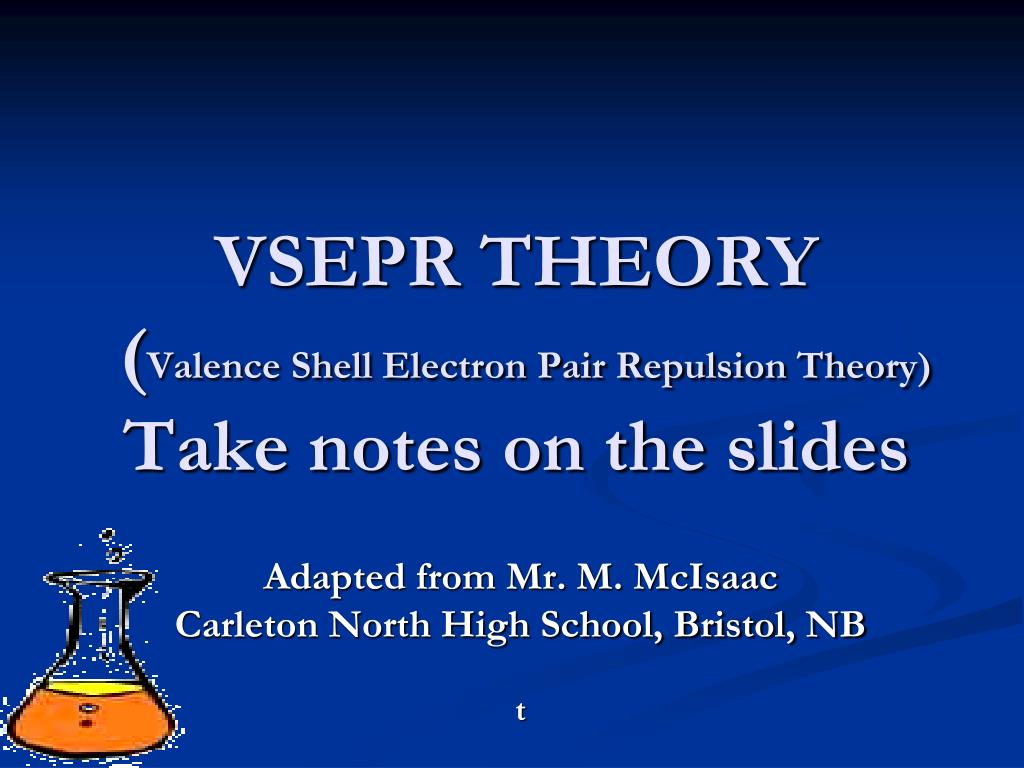 VSEPR THEORY
(Valence Shell Electron Pair Repulsion Theory)
Take notes on the slides

Adapted from Mr. M. McIsaac
Carleton North High School, Bristol, NB

t